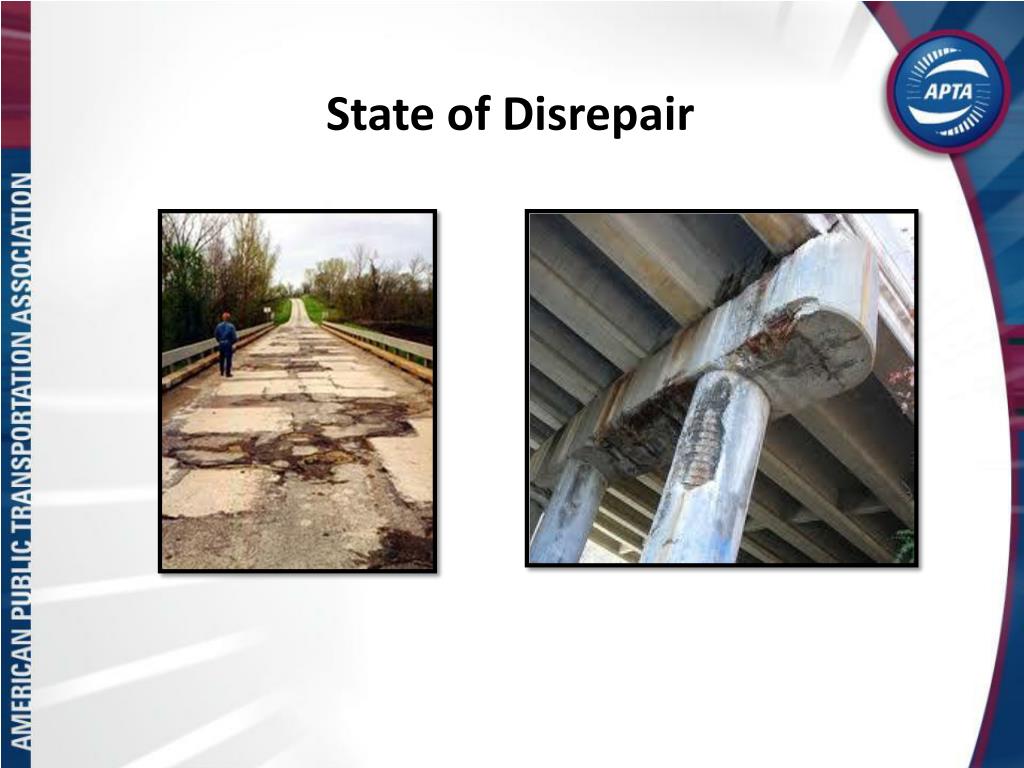 AMERICAN PUBLIC TRANSPORTATION ASSOCIATION

State of Disrepair

APTA